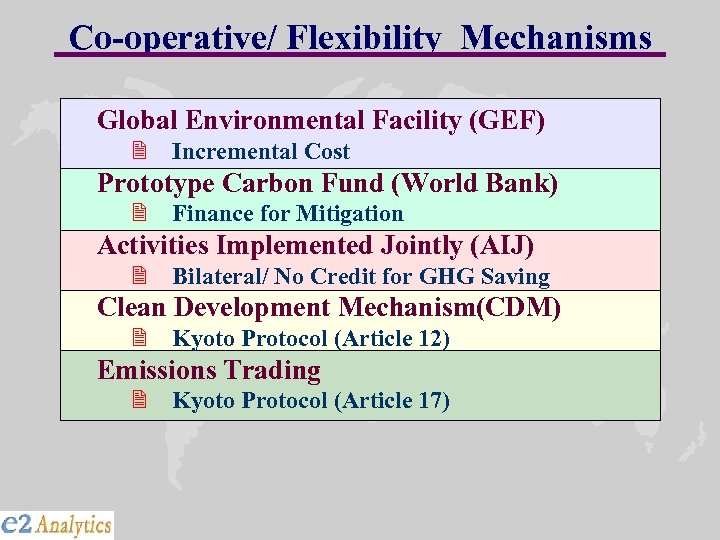 Co-operative/ Flexibility Mechanisms

Global Environmental Facility (GEF)
Incremental Cost

Prototype Carbon Fund (World Bank)
Finance for Mitigation

Activities Implemented Jointly (AIJ)
Bilateral/ No Credit for GHG Saving

Clean Development Mechanism(CDM)
Kyoto Protocol (Article 12)

Emissions Trading
Kyoto Protocol (Article 17)

e2 Analytics